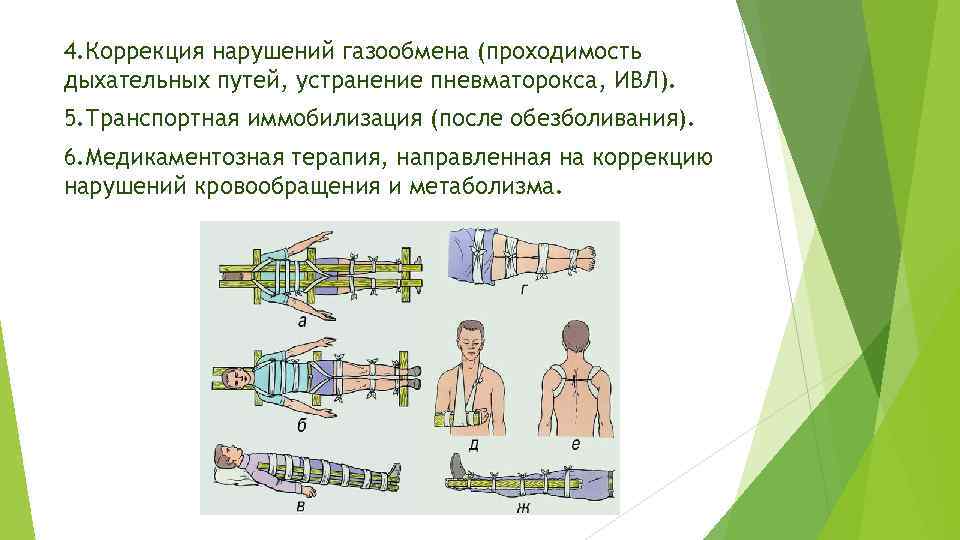 4.Коррекция нарушений газообмена (проходимость дыхательных путей, устранение пневматорокса, ИВЛ).

5.Транспортная иммобилизация (после обезболивания).

6.Медикаментозная терапия, направленная на коррекцию нарушений кровообращения и метаболизма.

а

г

б

д

е

в

ж